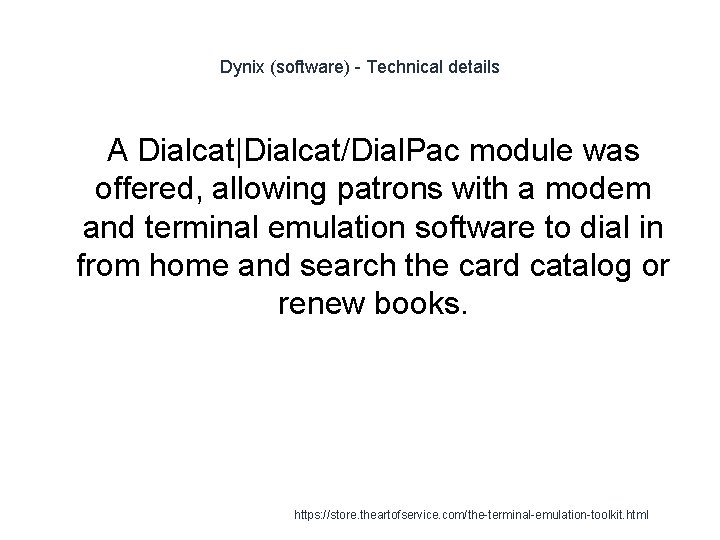 Dynix (software) - Technical details

A Dialcat|Dialcat/DialPac module was offered, allowing patrons with a modem and terminal emulation software to dial in from home and search the card catalog or renew books.

https://store.theartofservice.com/the-terminal-emulation-toolkit.html